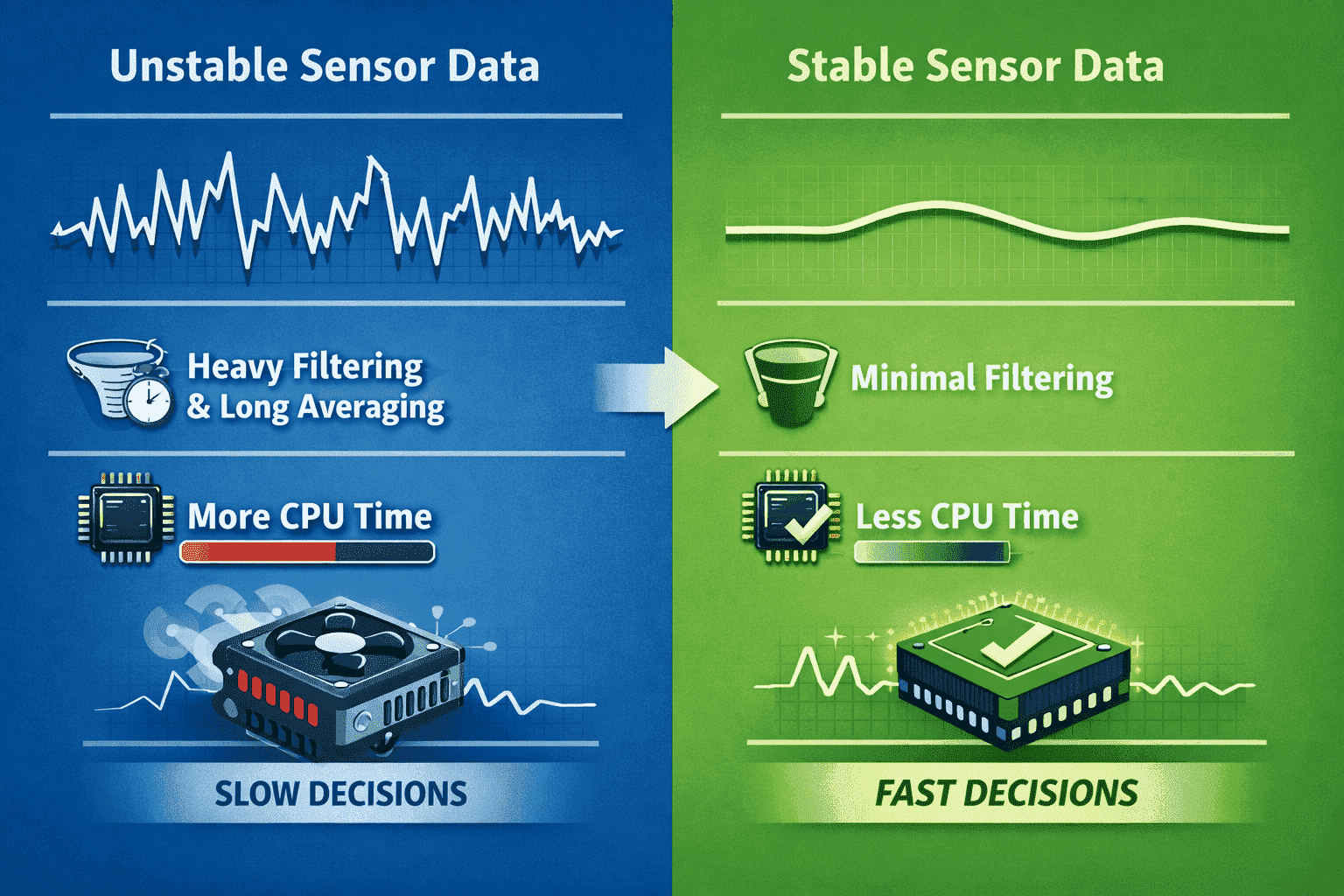 Unstable Sensor Data

Heavy Filtering & Long Averaging

More CPU Time

SLOW DECISIONS

Stable Sensor Data

Minimal Filtering

Less CPU Time

FAST DECISIONS